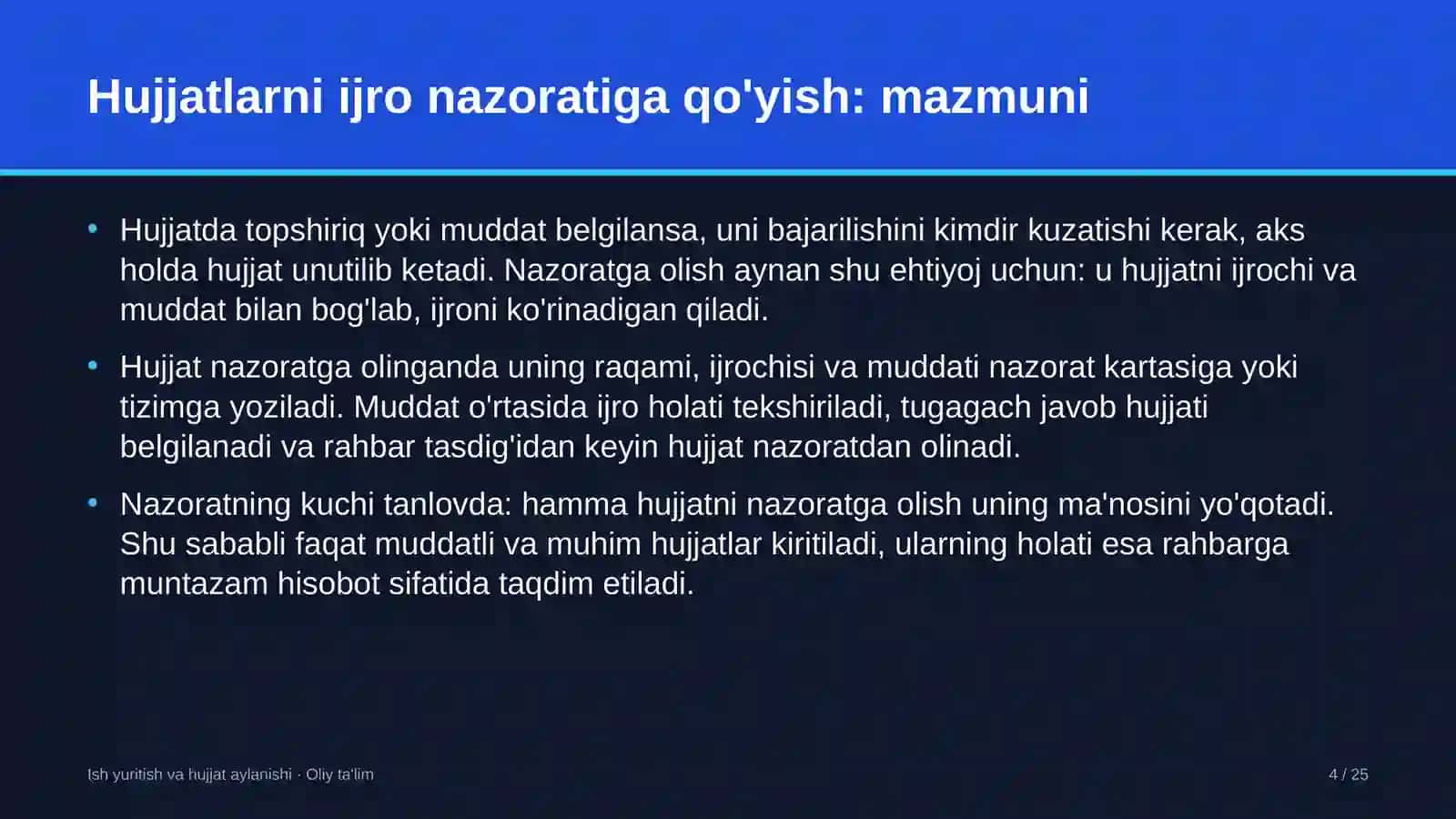 Hujjatlarni ijro nazoratiga qo'yish: mazmuni

• Hujjatda topshiriq yoki muddat belgilansa, uni bajarilishini kimdir kuzatishi kerak, aks holda hujjat unutilib ketadi. Nazoratga olish aynan shu ehtiyoj uchun: u hujjatni ijrochi va muddat bilan bog'lab, ijroni ko'rinadigan qiladi.

• Hujjat nazoratga olinganda uning raqami, ijrochisi va muddati nazorat kartasiga yoki tizimga yoziladi. Muddat o'rtasida ijro holati tekshiriladi, tugagach javob hujjati belgilanadi va rahbar tasdig'idan keyin hujjat nazoratdan olinadi.

• Nazoratning kuchi tanlovda: hamma hujjatni nazoratga olish uning ma'nosini yo'qotadi. Shu sababli faqat muddatli va muhim hujjatlar kiritiladi, ularning holati esa rahbarga muntazam hisobot sifatida taqdim etiladi.

Ish yuritish va hujjat aylanishi · Oliy ta'lim

4 / 25